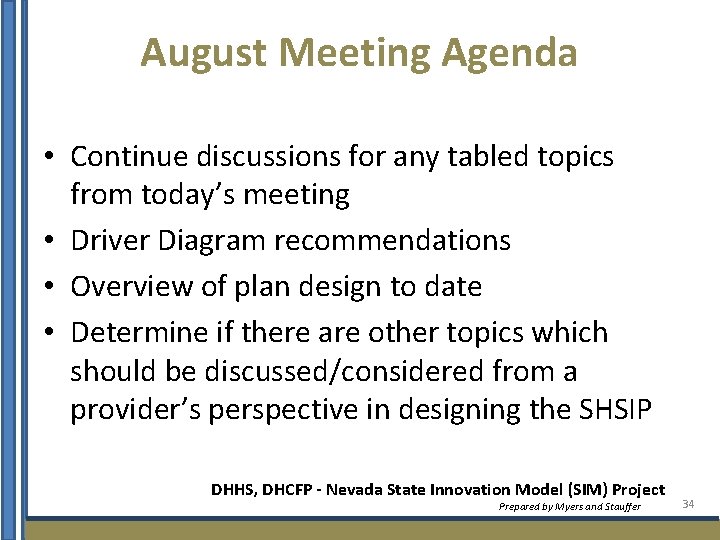 August Meeting Agenda

• Continue discussions for any tabled topics from today's meeting
• Driver Diagram recommendations
• Overview of plan design to date
• Determine if there are other topics which should be discussed/considered from a provider's perspective in designing the SHSIP

DHHS, DHCFP - Nevada State Innovation Model (SIM) Project
Prepared by Myers and Stauffer
34